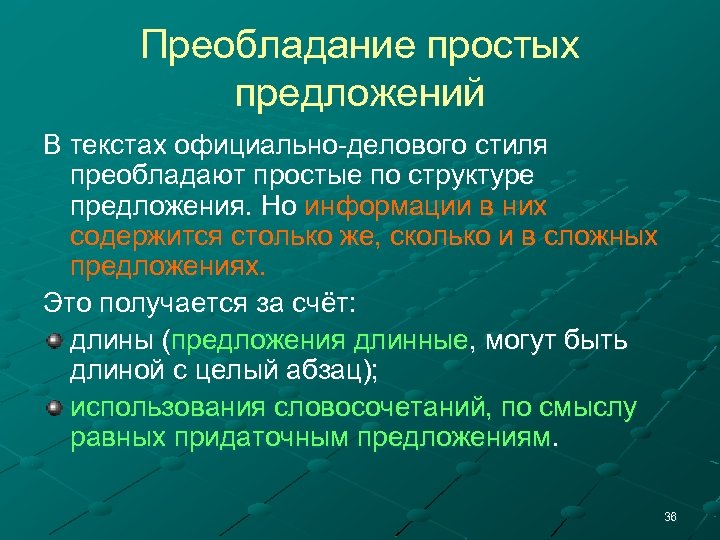 Преобладание простых предложений

В текстах официально-делового стиля преобладают простые по структуре предложения. Но информации в них содержится столько же, сколько и в сложных предложениях.

Это получается за счёт:

длины (предложения длинные, могут быть длиной с целый абзац);

использования словосочетаний, по смыслу равных придаточным предложениям.

36